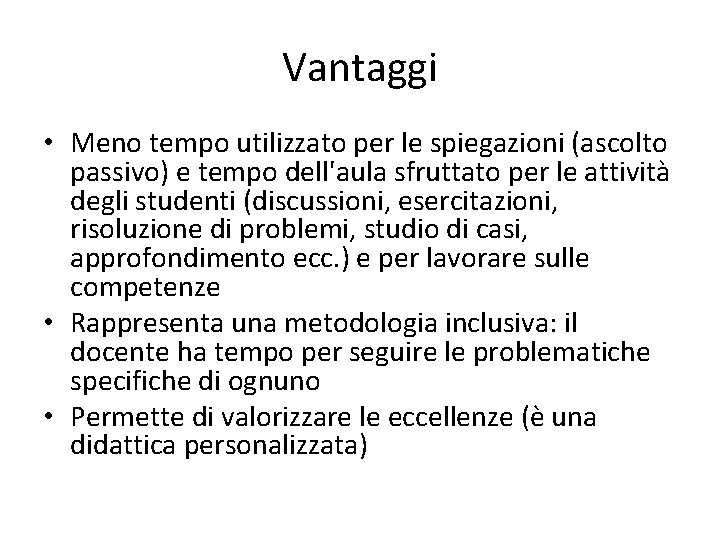 Vantaggi

• Meno tempo utilizzato per le spiegazioni (ascolto passivo) e tempo dell'aula sfruttato per le attività degli studenti (discussioni, esercitazioni, risoluzione di problemi, studio di casi, approfondimento ecc.) e per lavorare sulle competenze
• Rappresenta una metodologia inclusiva: il docente ha tempo per seguire le problematiche specifiche di ognuno
• Permette di valorizzare le eccellenze (è una didattica personalizzata)